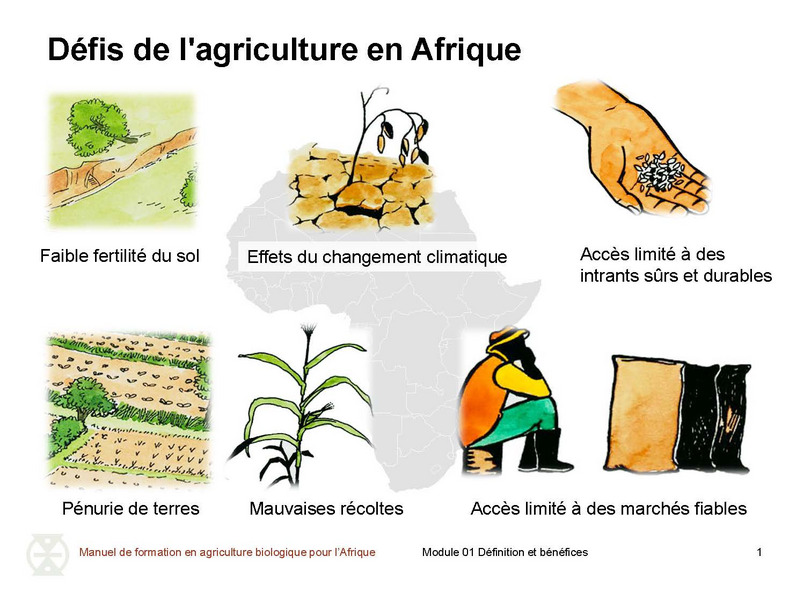 Défis de l'agriculture en Afrique

Faible fertilité du sol

Effets du changement climatique

Accès limité à des intrants sûrs et durables

Pénurie de terres

Mauvaises récoltes

Accès limité à des marchés fiables

Manuel de formation en agriculture biologique pour l'Afrique

Module 01 Définition et bénéfices

1